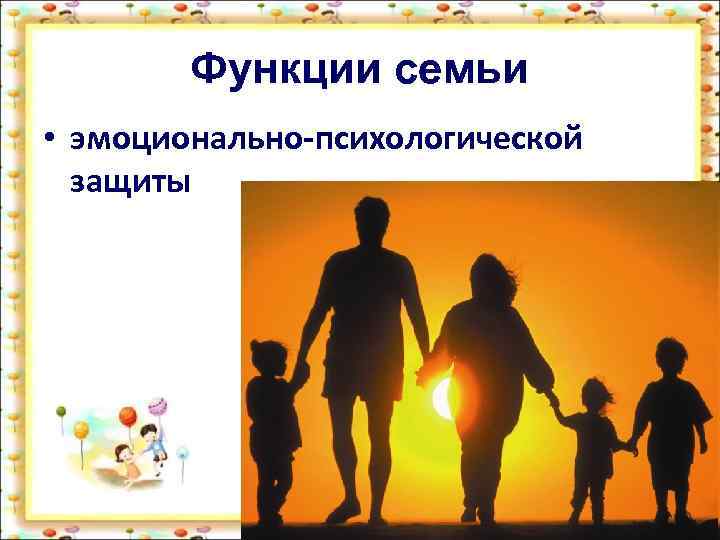 Функции семьи

• эмоционально-психологической защиты